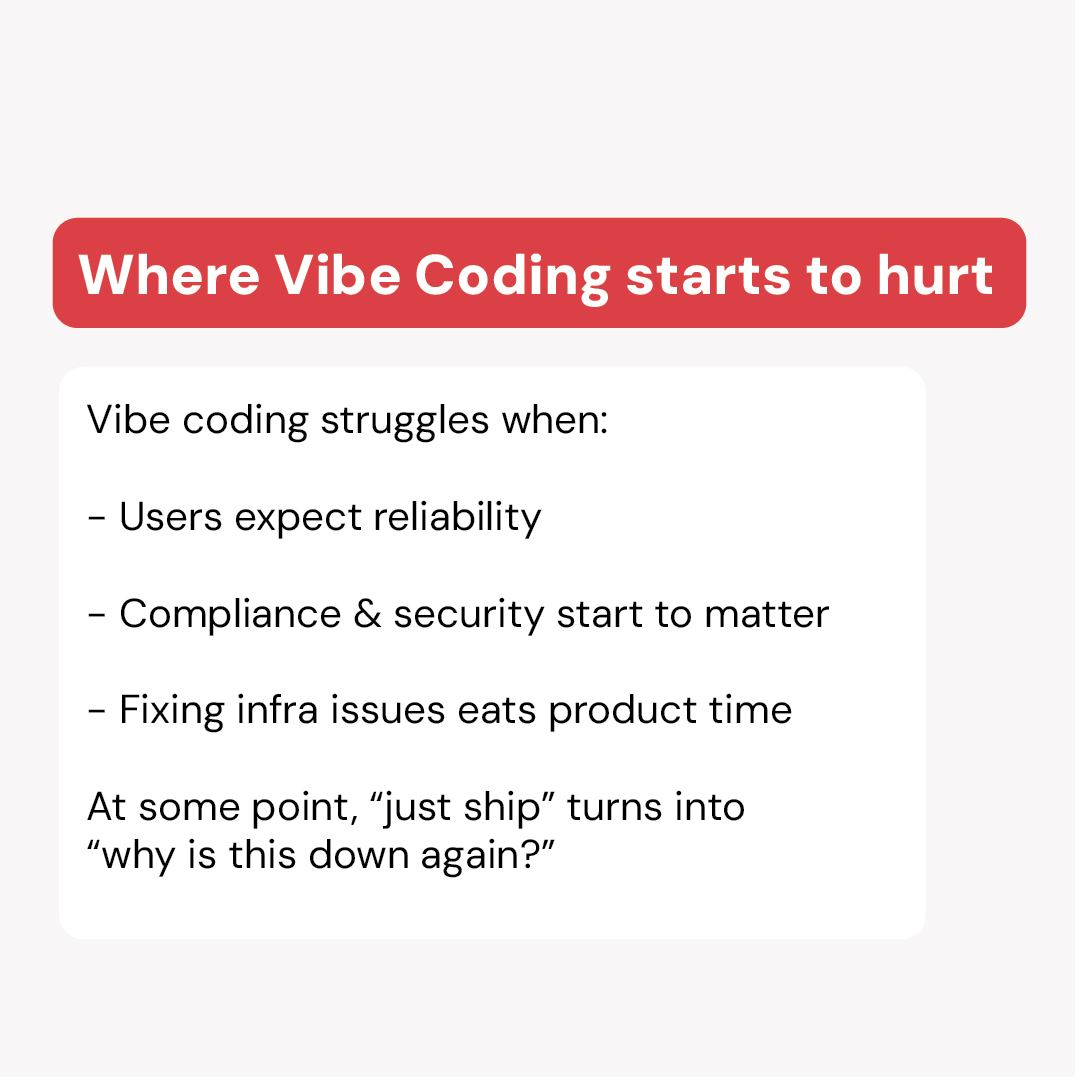 Where Vibe Coding starts to hurt

Vibe coding struggles when:

- Users expect reliability

- Compliance & security start to matter

- Fixing infra issues eats product time

At some point, “just ship” turns into “why is this down again?”